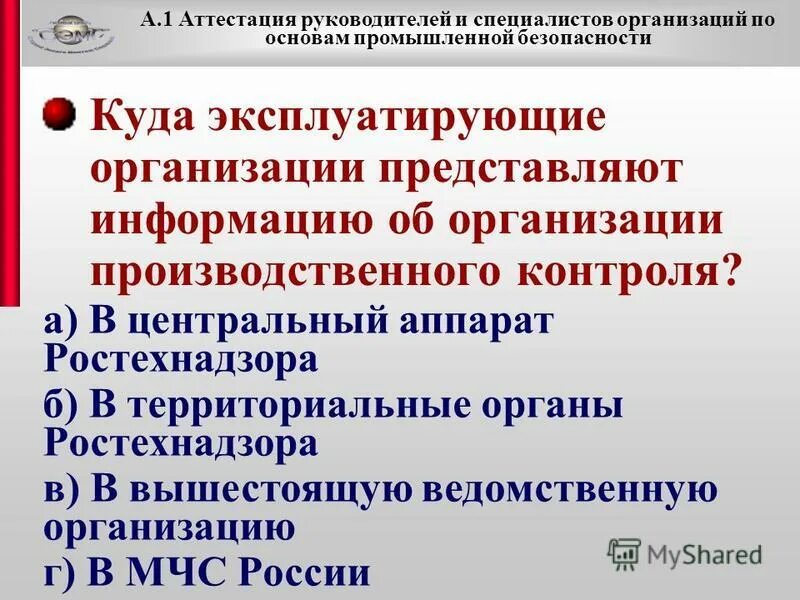 А.1 Аттестация руководителей и специалистов организаций по основам промышленной безопасности

Куда эксплуатирующие организации представляют информацию об организации производственного контроля?

а) В центральный аппарат Ростехнадзора

б) В территориальные органы Ростехнадзора

в) В вышестоящую ведомственную организацию

г) В МЧС России

MyShared